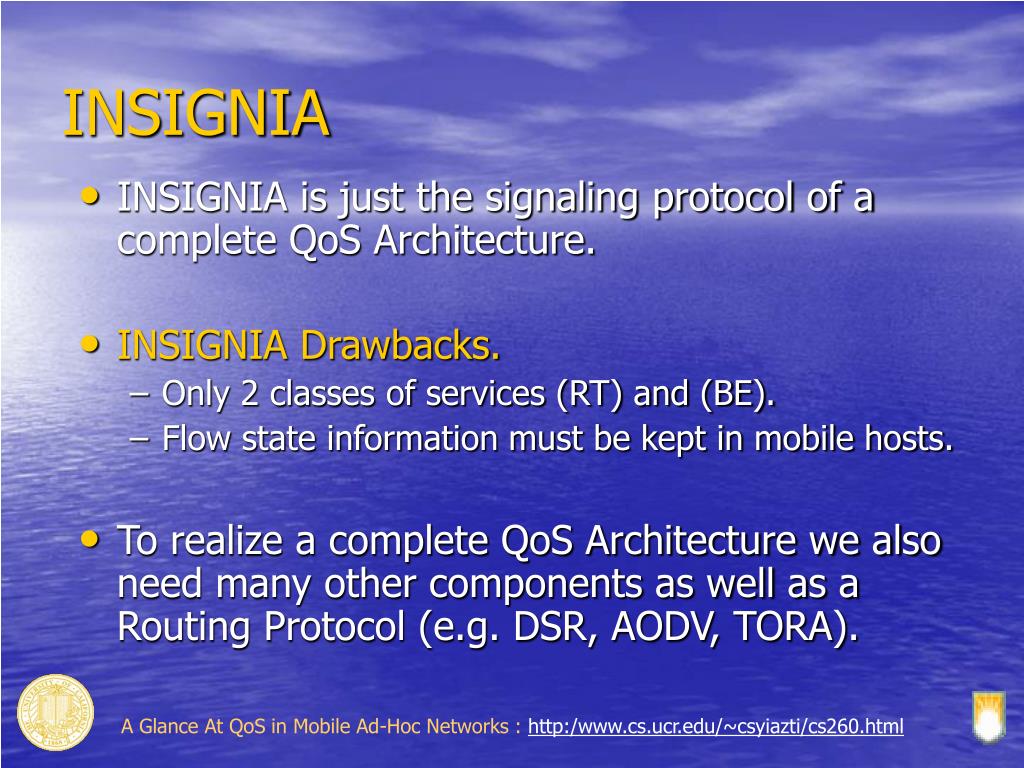 INSIGNIA

• INSIGNIA is just the signaling protocol of a complete QoS Architecture.

• INSIGNIA Drawbacks.
– Only 2 classes of services (RT) and (BE).
– Flow state information must be kept in mobile hosts.

• To realize a complete QoS Architecture we also need many other components as well as a Routing Protocol (e.g. DSR, AODV, TORA).

A Glance At QoS in Mobile Ad-Hoc Networks : http:/www.cs.ucr.edu/~csyiazti/cs260.html